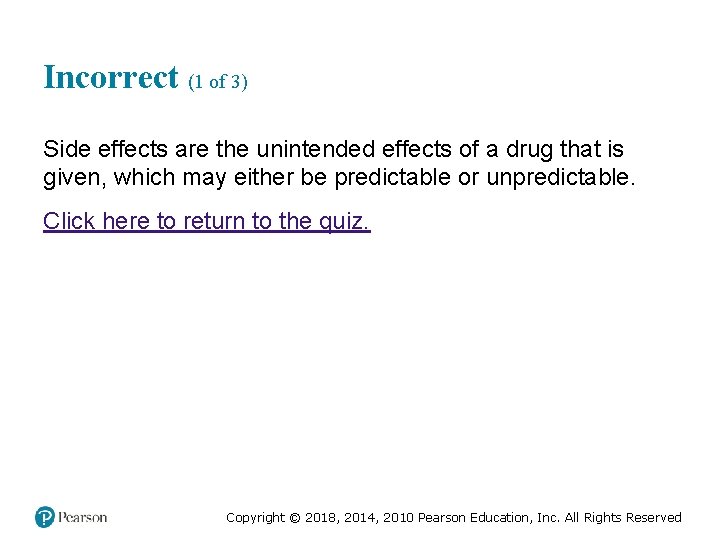 Incorrect (1 of 3)

Side effects are the unintended effects of a drug that is given, which may either be predictable or unpredictable.

Click here to return to the quiz.

Pearson

Copyright © 2018, 2014, 2010 Pearson Education, Inc. All Rights Reserved